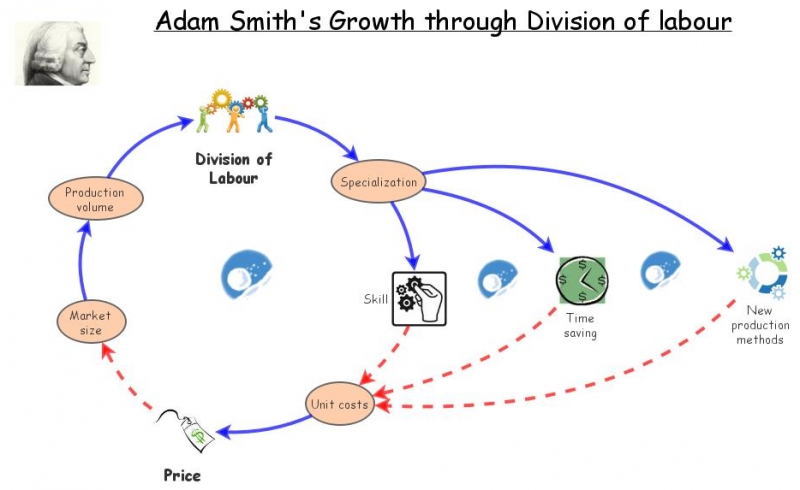 Adam Smith's Growth through Division of labour

Division of Labour

Specialization

Production volume

Market size

Skill

Time saving

New production methods

Unit costs

Price